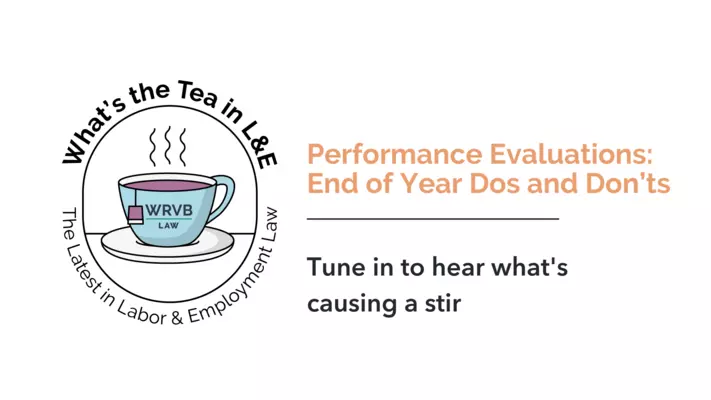 What's the Tea in L&E

WRVB
LAW

The Latest in Labor & Employment Law

Performance Evaluations: End of Year Dos and Don'ts

Tune in to hear what's causing a stir